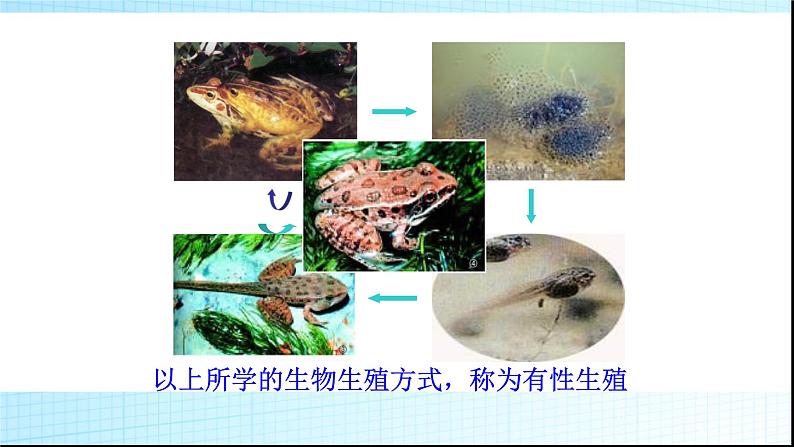 ④

以上所学的生物生殖方式，称为有性生殖